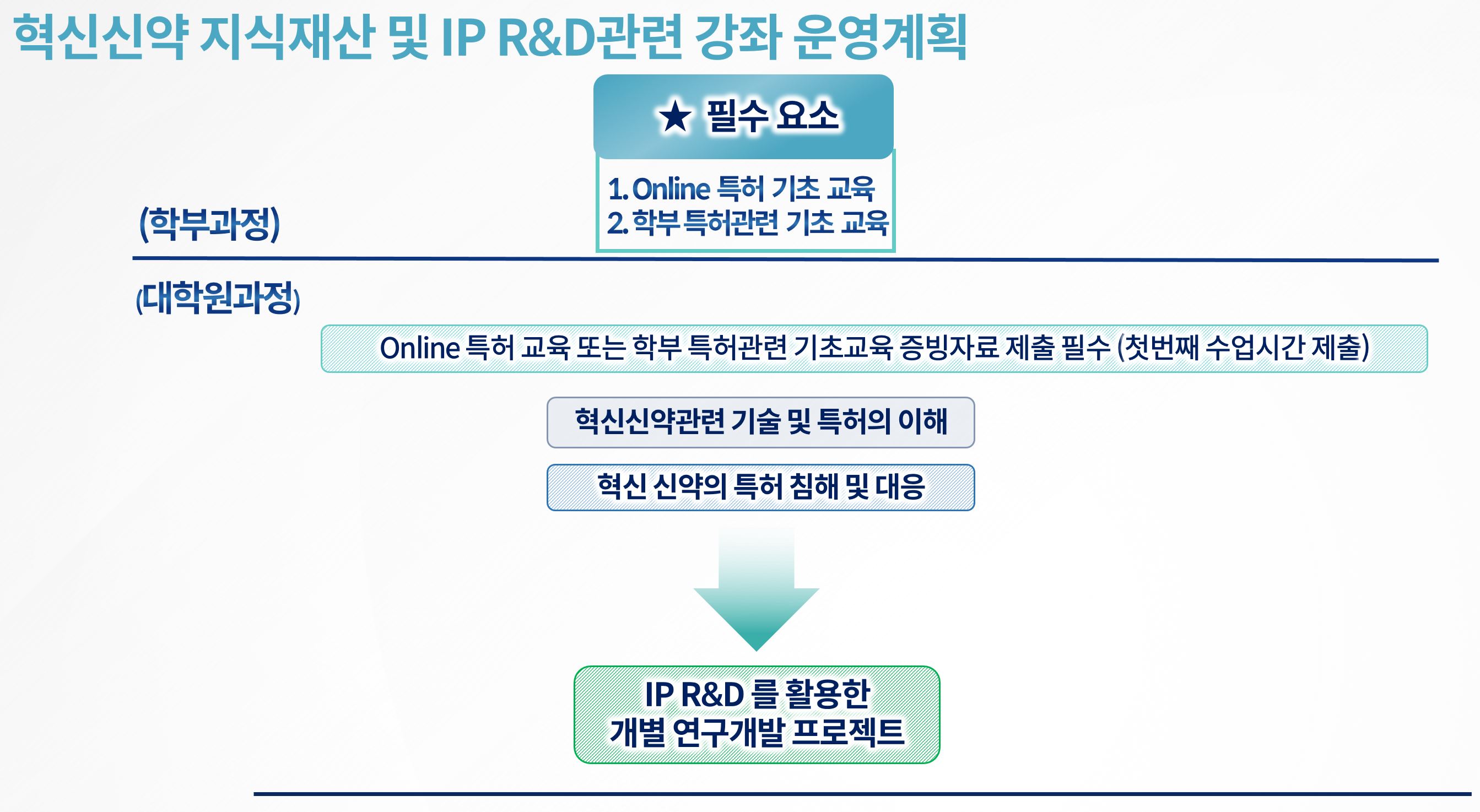 혁신신약 지식재산 및 IP R&D관련 강좌 운영계획

★ 필수 요소

1. Online 특허 기초 교육
2. 학부 특허관련 기초 교육

(학부과정)

(대학원과정)

Online 특허 교육 또는 학부 특허관련 기초교육 증빙자료 제출 필수 (첫번째 수업시간 제출)

혁신신약관련 기술 및 특허의 이해

혁신 신약의 특허 침해 및 대응

IP R&D 를 활용한 개별 연구개발 프로젝트